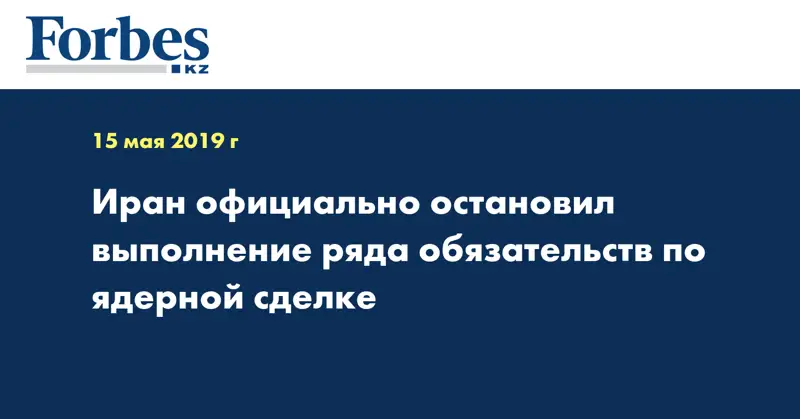 Forbes
KZ

15 мая 2019 г

Иран официально остановил выполнение ряда обязательств по ядерной сделке